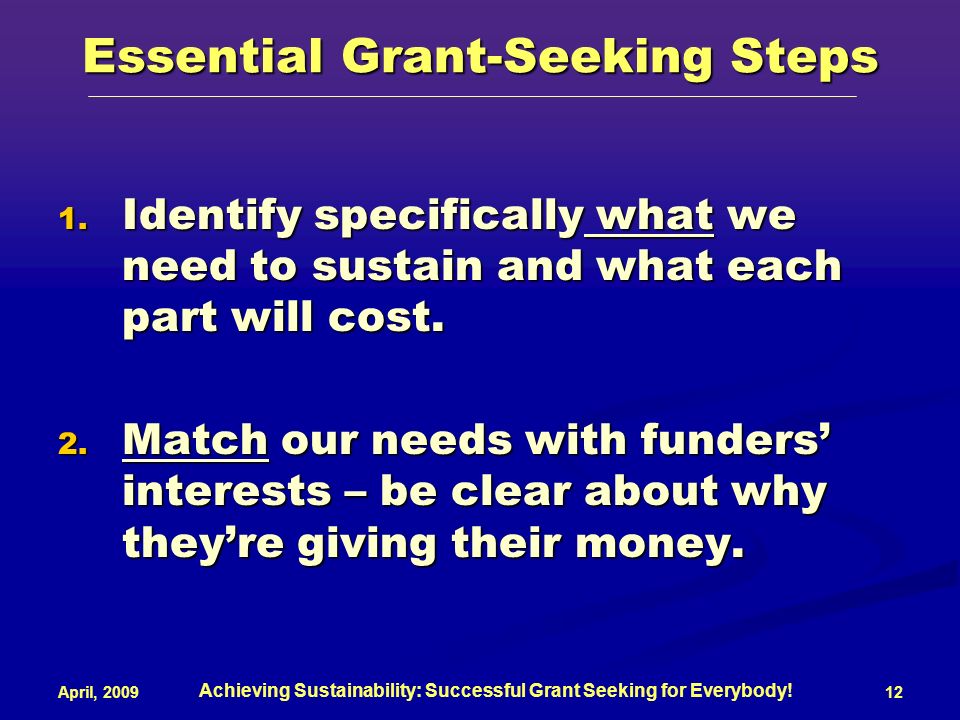 Essential Grant-Seeking Steps

1. Identify specifically what we need to sustain and what each part will cost.

2. Match our needs with funders' interests – be clear about why they're giving their money.

April, 2009

Achieving Sustainability: Successful Grant Seeking for Everybody!

12